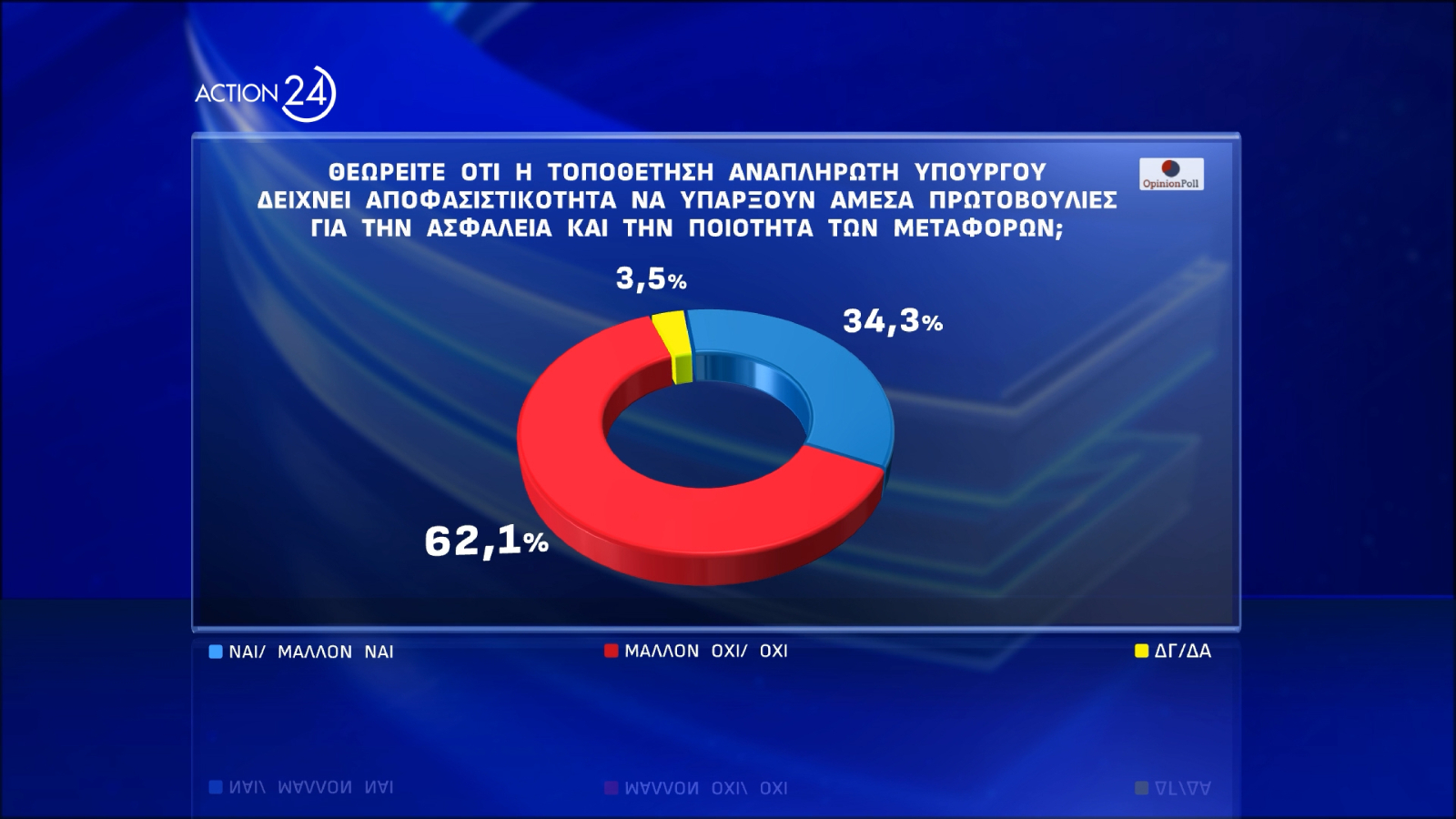 ACTION 24

ΘΕΩΡΕΙΤΕ ΟΤΙ Η ΤΟΠΟΘΕΤΗΣΗ ΑΝΑΠΛΗΡΩΤΗ ΥΠΟΥΡΓΟΥ ΔΕΙΧΝΕΙ ΑΠΟΦΑΣΙΣΤΙΚΟΤΗΤΑ ΝΑ ΥΠΑΡΞΟΥΝ ΑΜΕΣΑ ΠΡΩΤΟΒΟΥΛΙΕΣ ΓΙΑ ΤΗΝ ΑΣΦΑΛΕΙΑ ΚΑΙ ΤΗΝ ΠΟΙΟΤΗΤΑ ΤΩΝ ΜΕΤΑΦΟΡΩΝ;

OpinionPoll

3,5%

34,3%

62,1%

ΝΑΙ/ ΜΑΛΛΟΝ ΝΑΙ

ΜΑΛΛΟΝ ΟΧΙ/ ΟΧΙ

ΔΓ/ΔΑ